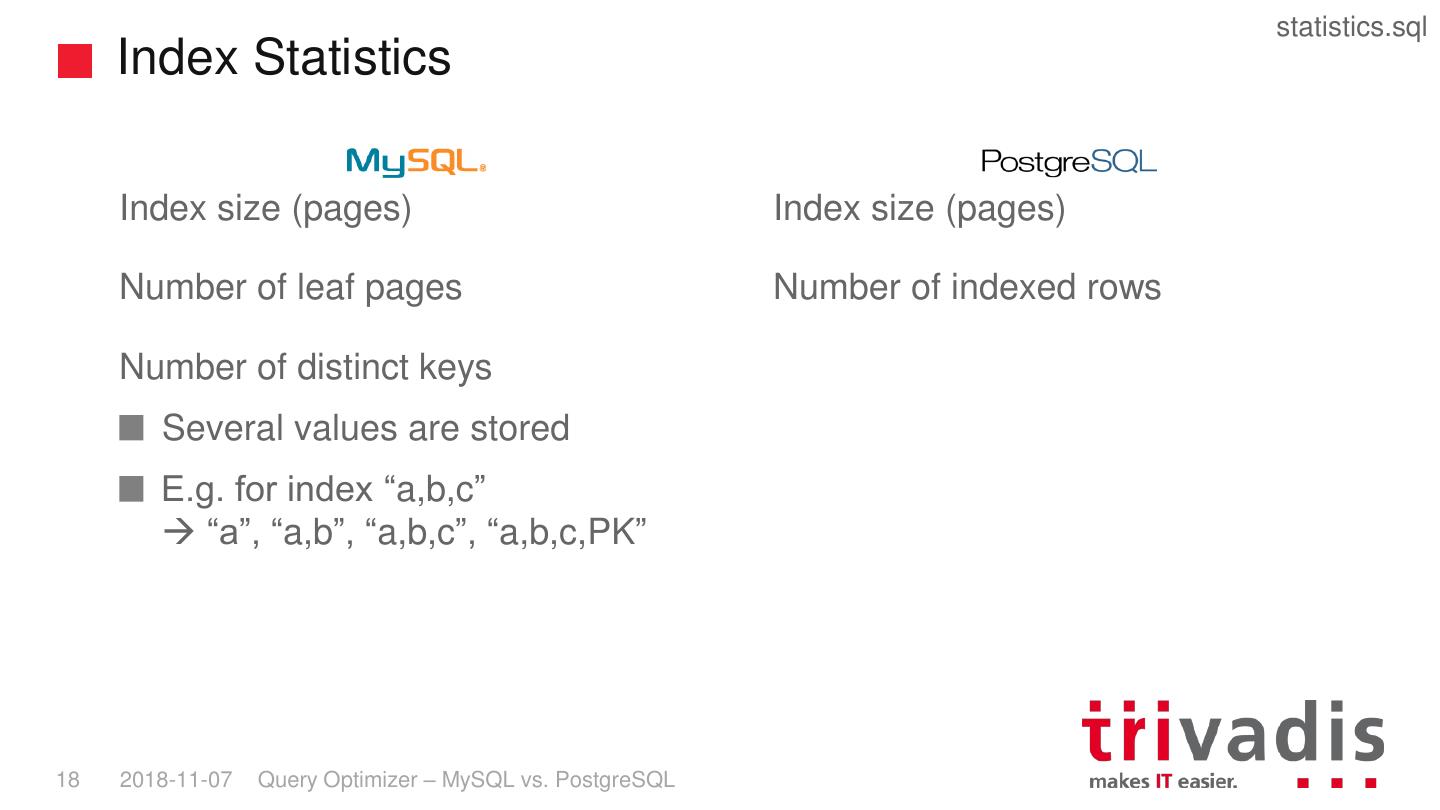 statistics.sql

Index Statistics

MySQL

Index size (pages)

Number of leaf pages

Number of distinct keys

Several values are stored

E.g. for index “a,b,c” → “a”, “a,b”, “a,b,c”, “a,b,c,PK”

PostgreSQL

Index size (pages)

Number of indexed rows

18 2018-11-07 Query Optimizer – MySQL vs. PostgreSQL

trivadis
makes IT easier.